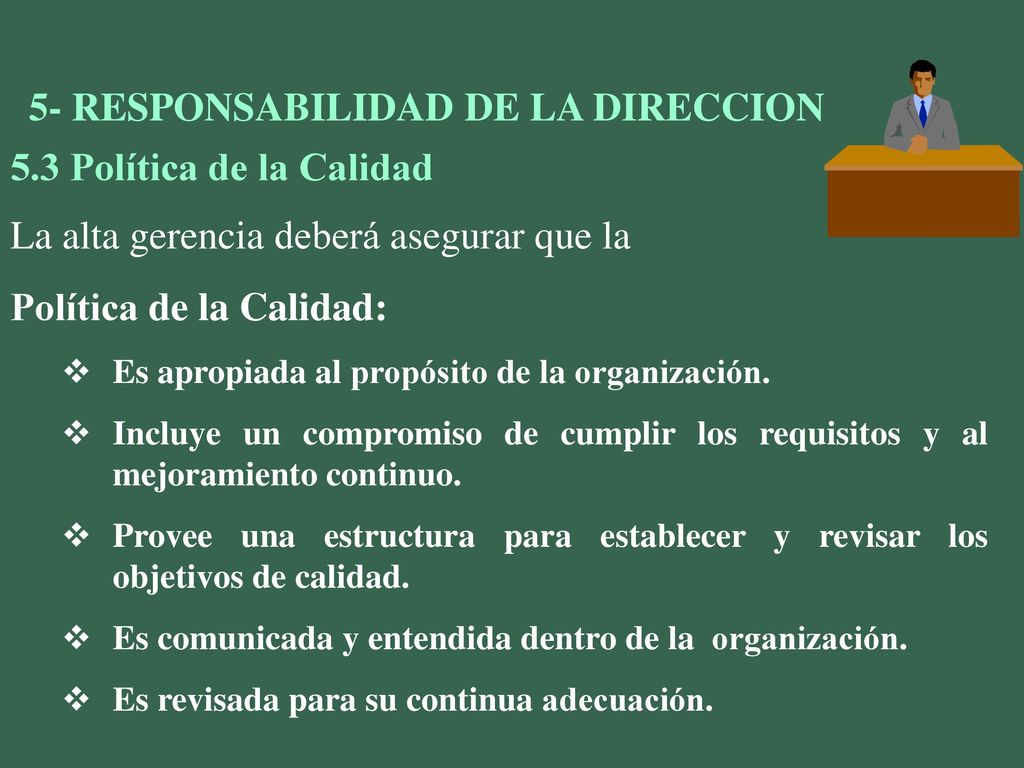 5- RESPONSABILIDAD DE LA DIRECCION

5.3 Política de la Calidad

La alta gerencia deberá asegurar que la

Política de la Calidad:

❖ Es apropiada al propósito de la organización.

❖ Incluye un compromiso de cumplir los requisitos y al mejoramiento continuo.

❖ Provee una estructura para establecer y revisar los objetivos de calidad.

❖ Es comunicada y entendida dentro de la organización.

❖ Es revisada para su continua adecuación.